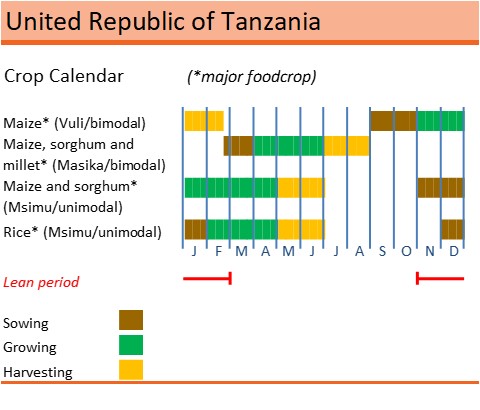 United Republic of Tanzania

Crop Calendar (*major foodcrop)

Maize* (Vuli/bimodal)
Maize, sorghum and millet* (Masika/bimodal)
Maize and sorghum* (Msimu/unimodal)
Rice* (Msimu/unimodal)

J F M A M J J A S O N D

Lean period

Sowing
Growing
Harvesting